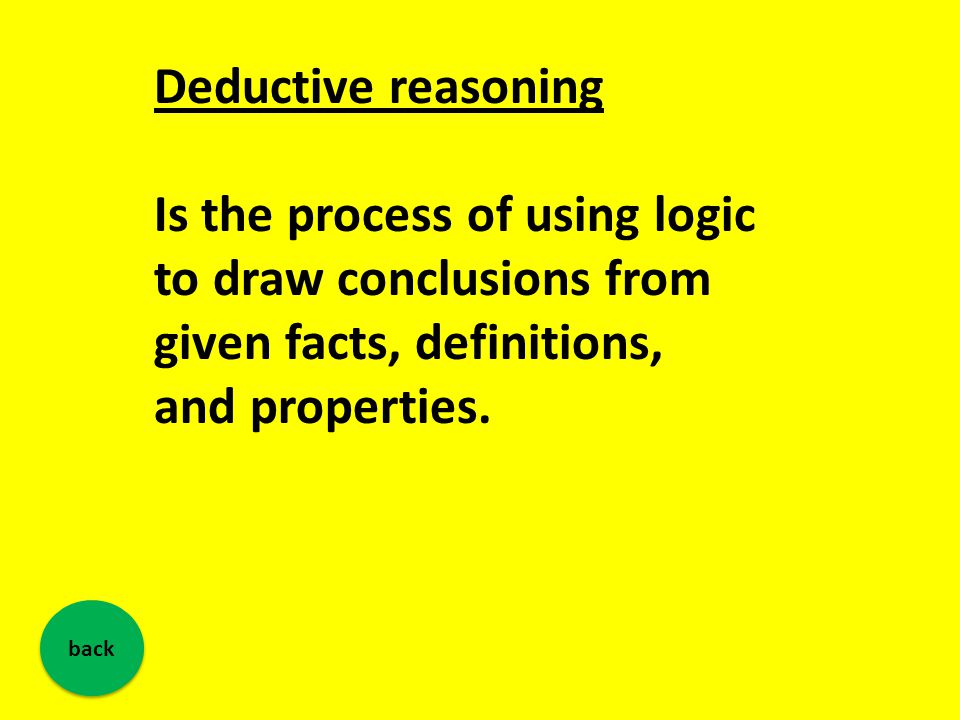 Deductive reasoning

Is the process of using logic to draw conclusions from given facts, definitions, and properties.

back